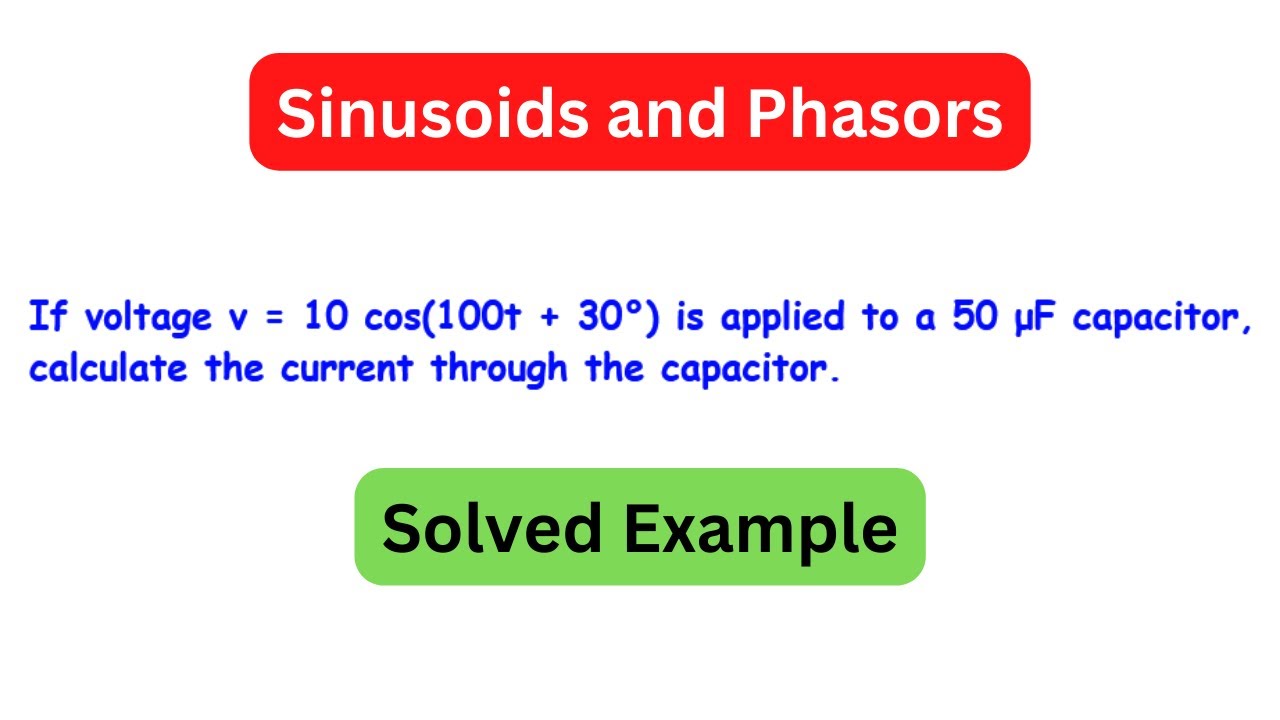 Sinusoids and Phasors

If voltage $v = 10 \cos(100t + 30°)$ is applied to a $50\ \mu F$ capacitor, calculate the current through the capacitor.

Solved Example